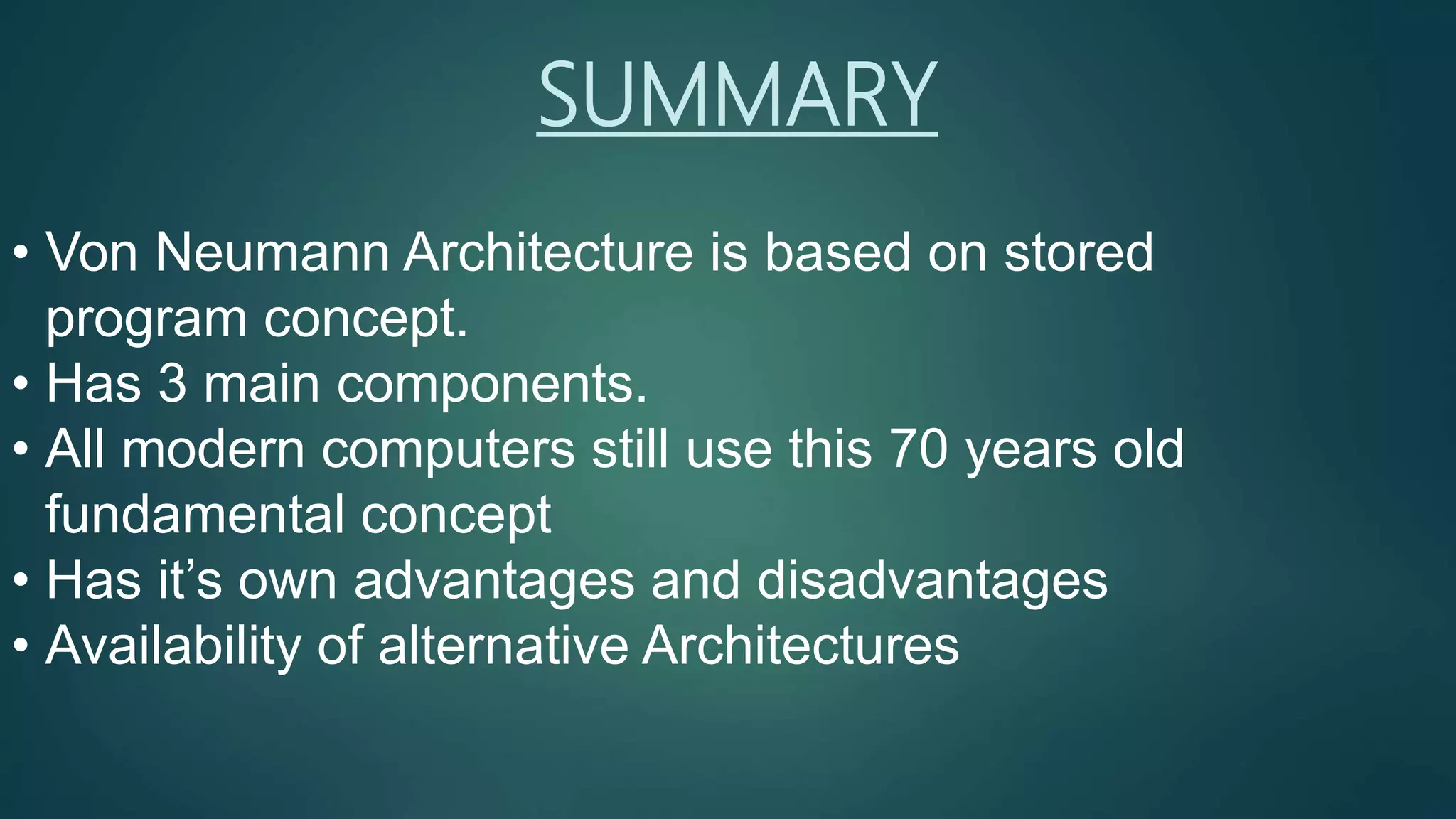 SUMMARY

• Von Neumann Architecture is based on stored program concept.
• Has 3 main components.
• All modern computers still use this 70 years old fundamental concept
• Has it’s own advantages and disadvantages
• Availability of alternative Architectures